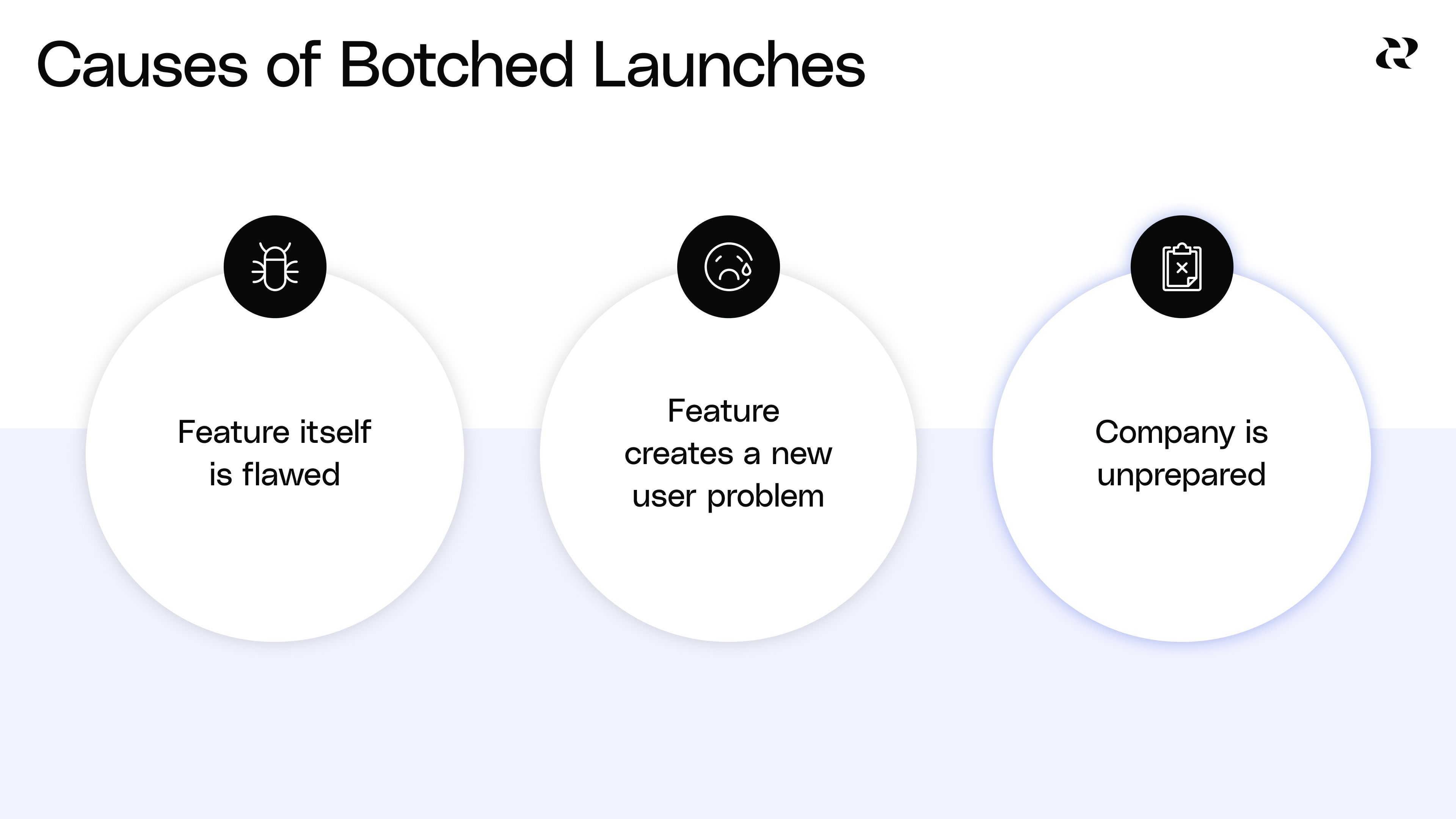 Causes of Botched Launches

Feature itself is flawed

Feature creates a new user problem

Company is unprepared